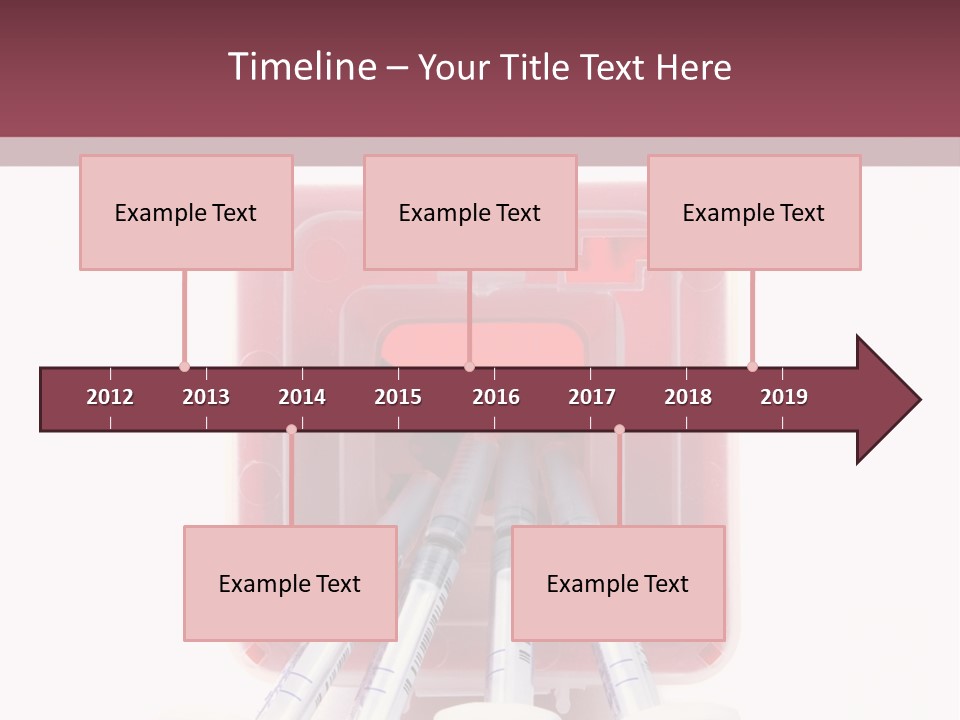 Timeline – Your Title Text Here

Example Text

Example Text

Example Text

2012 2013 2014 2015 2016 2017 2018 2019

Example Text

Example Text